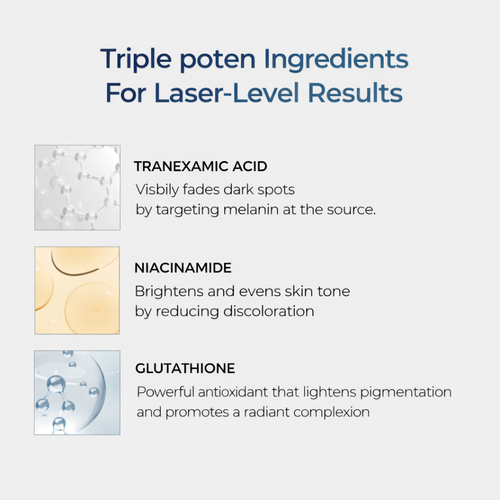 Triple poten Ingredients
For Laser-Level Results

TRANEXAMIC ACID

Visbily fades dark spots by targeting melanin at the source.

NIACINAMIDE

Brightens and evens skin tone by reducing discoloration

GLUTATHIONE

Powerful antioxidant that lightens pigmentation and promotes a radiant complexion